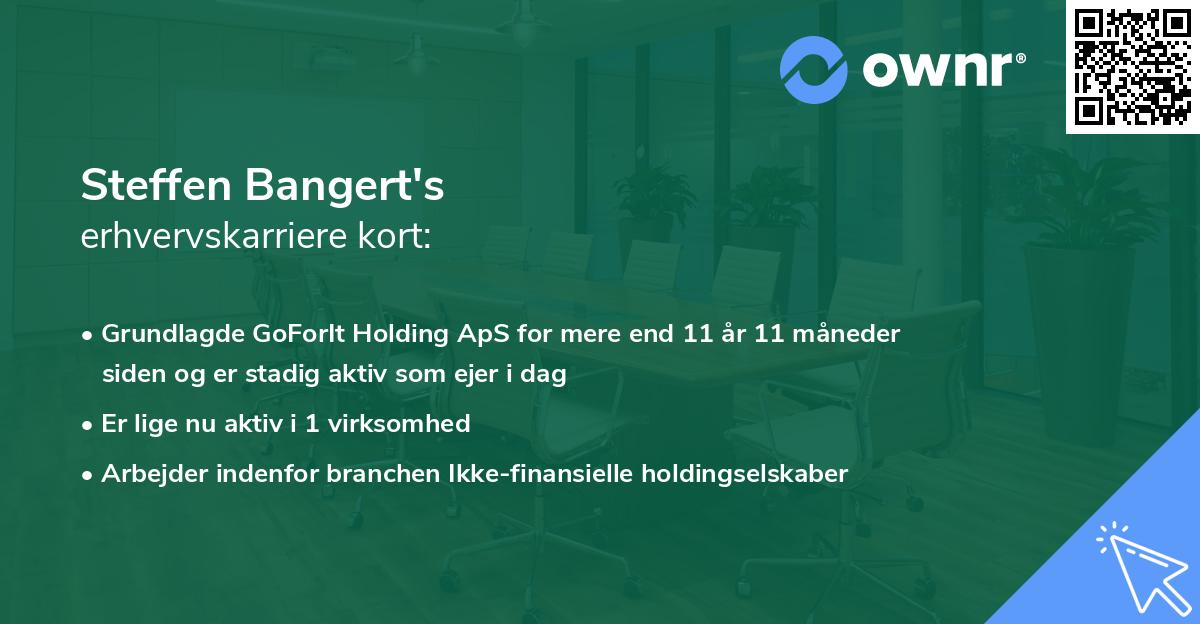 ownr®

Steffen Bangert's
erhvervskarriere kort:

• Grundlagde GoForIt Holding ApS for mere end 11 år 11 måneder siden og er stadig aktiv som ejer i dag
• Er lige nu aktiv i 1 virksomhed
• Arbejder indenfor branchen Ikke-finansielle holdingselskaber